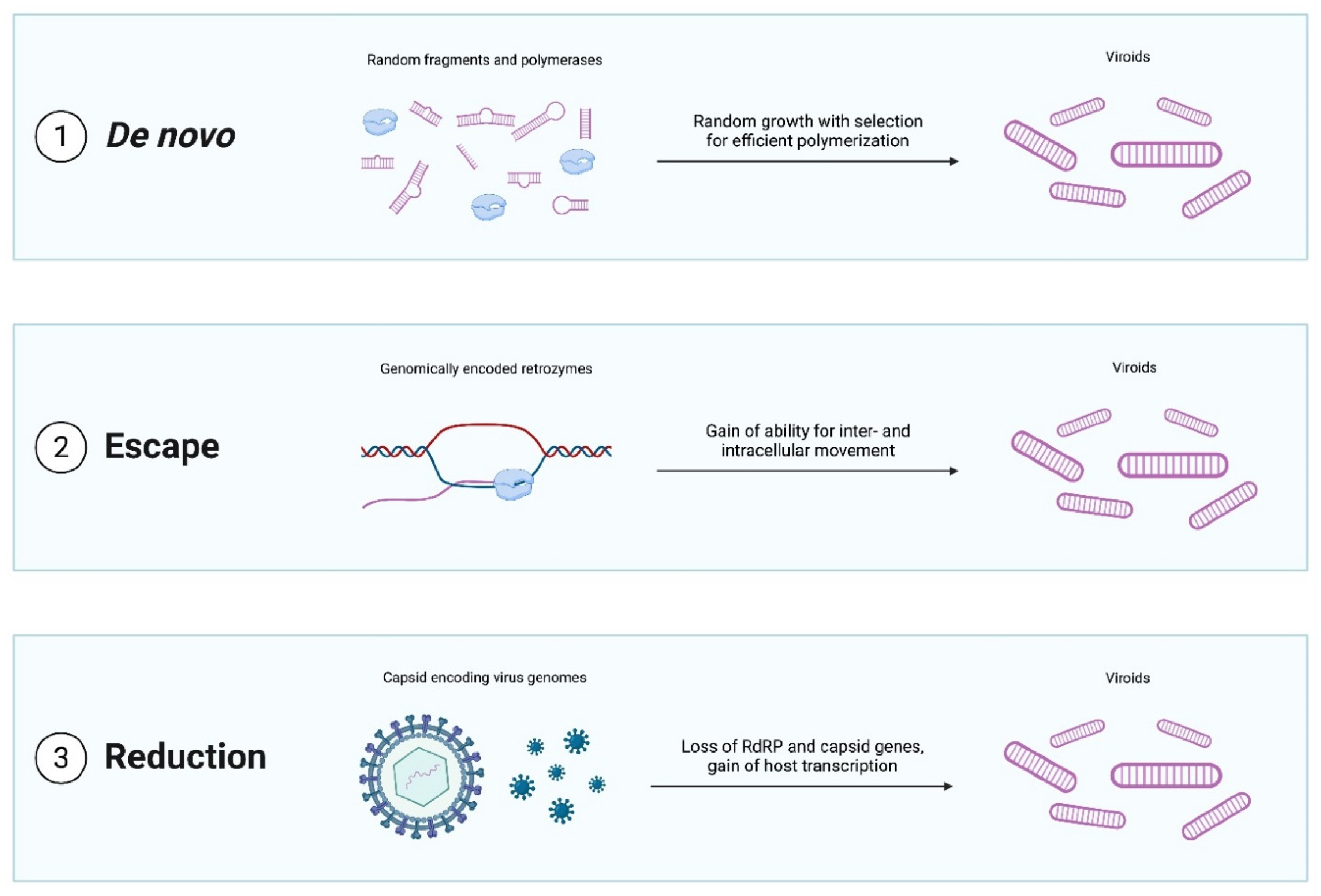 1 De novo

Random fragments and polymerases

Random growth with selection for efficient polymerization

Viroids

2 Escape

Genomically encoded retrozymes

Gain of ability for inter- and intracellular movement

Viroids

3 Reduction

Capsid encoding virus genomes

Loss of RdRP and capsid genes, gain of host transcription

Viroids